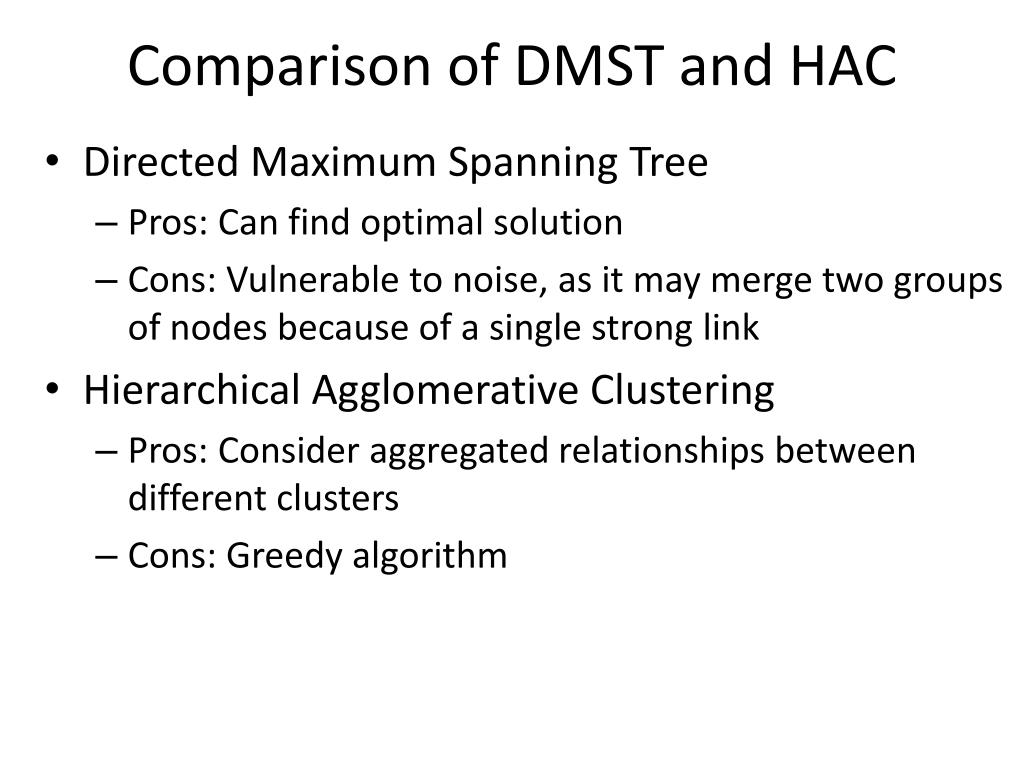 Comparison of DMST and HAC

• Directed Maximum Spanning Tree
– Pros: Can find optimal solution
– Cons: Vulnerable to noise, as it may merge two groups of nodes because of a single strong link

• Hierarchical Agglomerative Clustering
– Pros: Consider aggregated relationships between different clusters
– Cons: Greedy algorithm